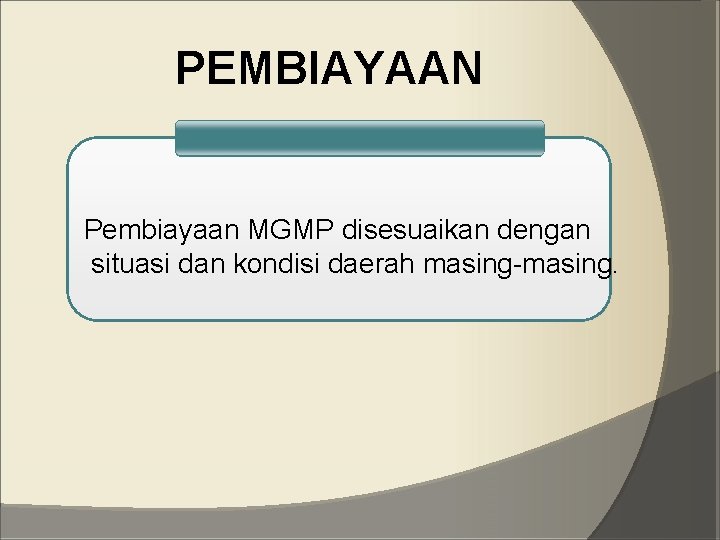 PEMBIAYAAN

Pembiayaan MGMP disesuaikan dengan situasi dan kondisi daerah masing-masing.